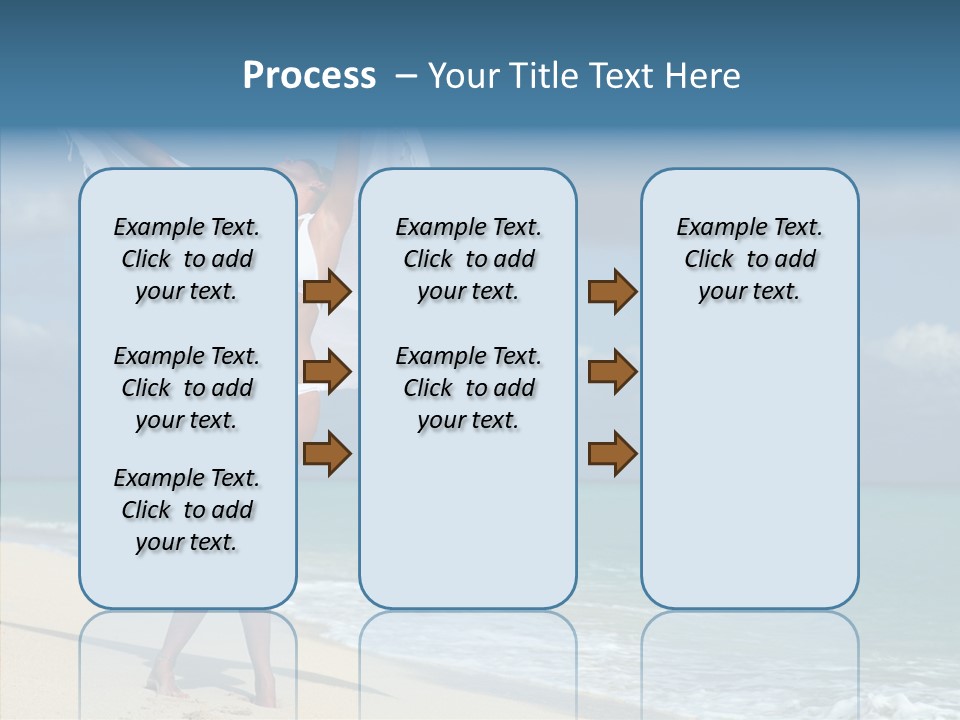 Process – Your Title Text Here

Example Text. Click to add your text.

Example Text. Click to add your text.

Example Text. Click to add your text.

Example Text. Click to add your text.

Example Text. Click to add your text.

Example Text. Click to add your text.